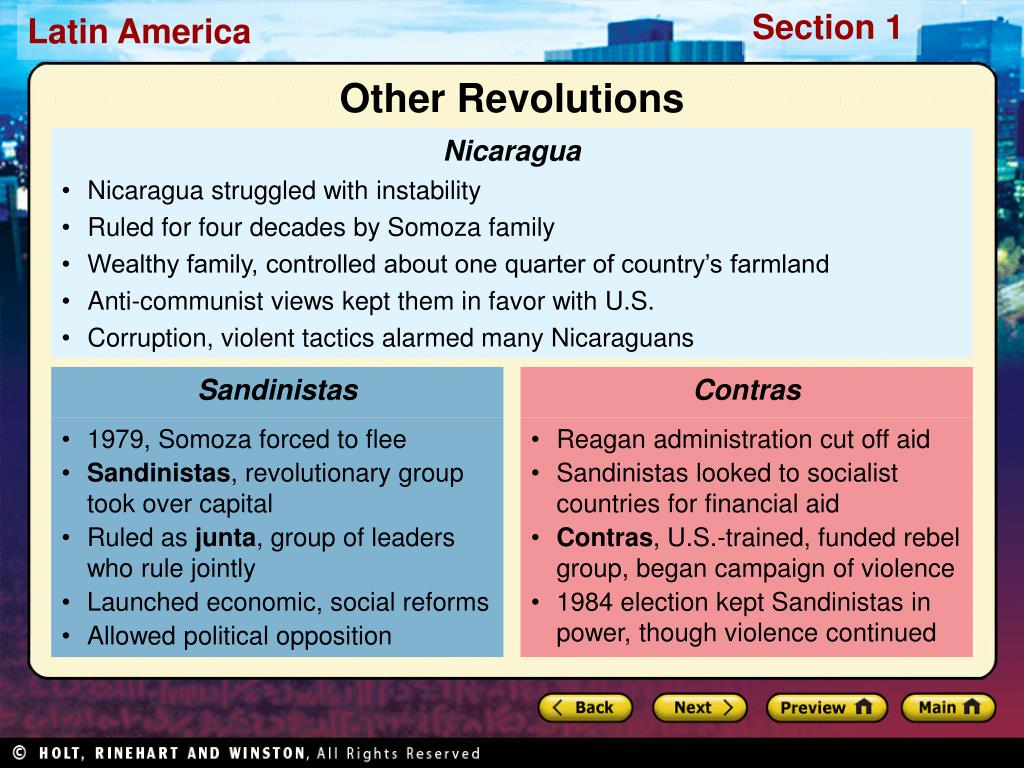 Latin America

Section 1

Other Revolutions

Nicaragua

• Nicaragua struggled with instability
• Ruled for four decades by Somoza family
• Wealthy family, controlled about one quarter of country's farmland
• Anti-communist views kept them in favor with U.S.
• Corruption, violent tactics alarmed many Nicaraguans

Sandinistas

• 1979, Somoza forced to flee
• Sandinistas, revolutionary group took over capital
• Ruled as junta, group of leaders who rule jointly
• Launched economic, social reforms
• Allowed political opposition

Contras

• Reagan administration cut off aid
• Sandinistas looked to socialist countries for financial aid
• Contras, U.S.-trained, funded rebel group, began campaign of violence
• 1984 election kept Sandinistas in power, though violence continued

Back Next Preview Main

© HOLT, RINEHART AND WINSTON, All Rights Reserved